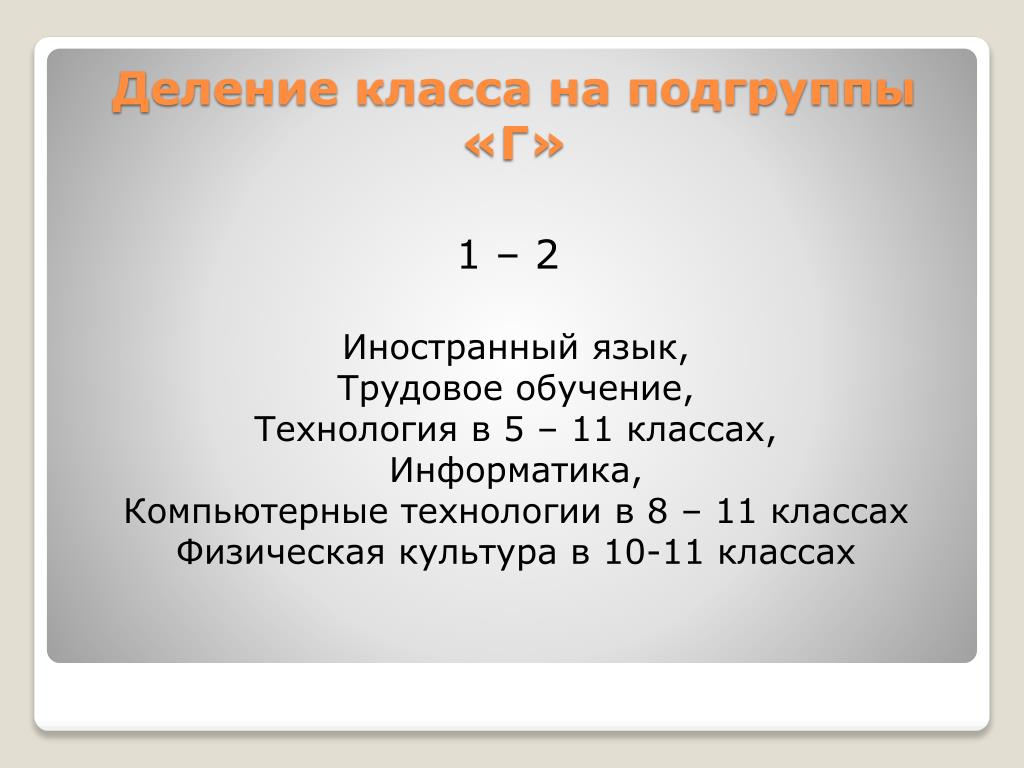 Деление класса на подгруппы «Г»

1 – 2

Иностранный язык,
Трудовое обучение,
Технология в 5 – 11 классах,
Информатика,
Компьютерные технологии в 8 – 11 классах
Физическая культура в 10-11 классах